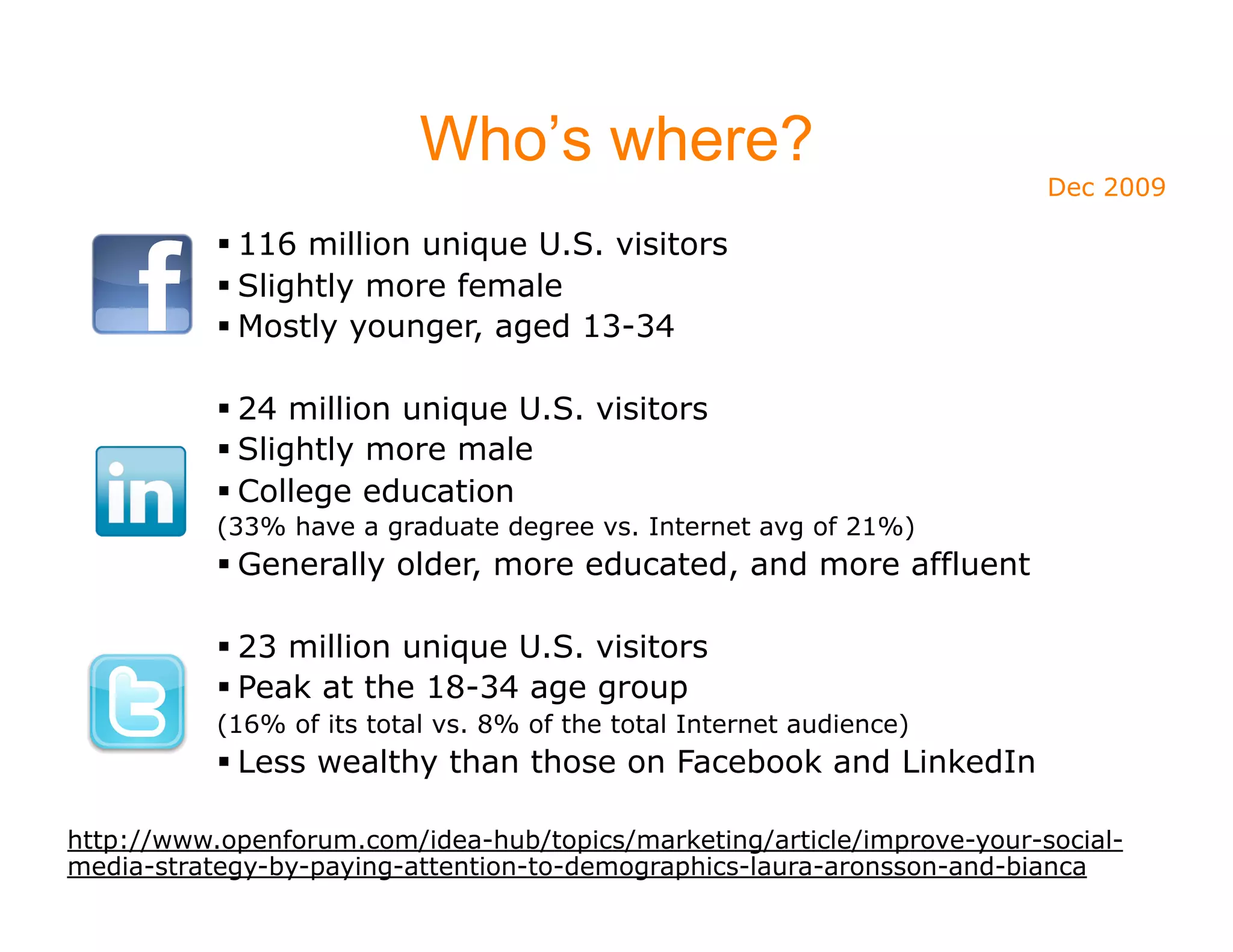 Who’s where?

Dec 2009

f

▪ 116 million unique U.S. visitors
▪ Slightly more female
▪ Mostly younger, aged 13-34

in

▪ 24 million unique U.S. visitors
▪ Slightly more male
▪ College education
(33% have a graduate degree vs. Internet avg of 21%)
▪ Generally older, more educated, and more affluent

t

▪ 23 million unique U.S. visitors
▪ Peak at the 18-34 age group
(16% of its total vs. 8% of the total Internet audience)
▪ Less wealthy than those on Facebook and LinkedIn

http://www.openforum.com/idea-hub/topics/marketing/article/improve-your-social-media-strategy-by-paying-attention-to-demographics-laura-aronsson-and-bianca